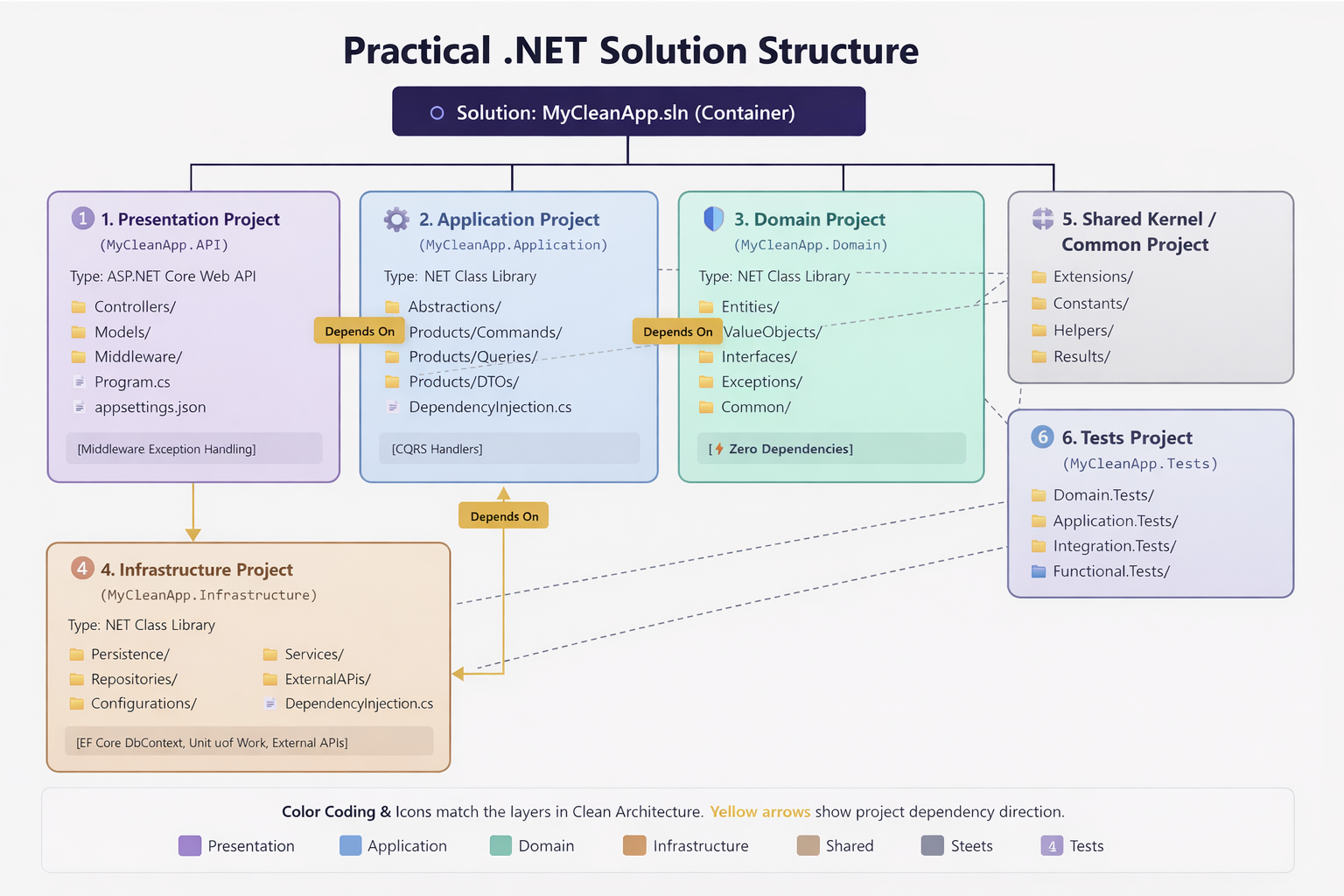 Practical .NET Solution Structure

Solution: MyCleanApp.sln (Container)

1 1. Presentation Project
(MyCleanApp.API)
Type: ASP.NET Core Web API
Controllers/
Models/
Middleware/
Program.cs
appsettings.json
[Middleware Exception Handling]

Depends On

2. Application Project
(MyCleanApp.Application)
Type: NET Class Library
Abstractions/
Products/Commands/
Products/Queries/
Products/DTOs/
DependencyInjection.cs
[CQRS Handlers]

Depends On

3. Domain Project
(MyCleanApp.Domain)
Type: NET Class Library
Entities/
ValueObjects/
Interfaces/
Exceptions/
Common/
[ Zero Dependencies]

5. Shared Kernel / Common Project
Extensions/
Constants/
Helpers/
Results/

6 6. Tests Project
(MyCleanApp.Tests)
Domain.Tests/
Application.Tests/
Integration.Tests/
Functional.Tests/

Depends On

4 4. Infrastructure Project
(MyCleanApp.Infrastructure)
Type: NET Class Library
Persistence/
Repositories/
Configurations/
Services/
ExternalAPIs/
DependencyInjection.cs
[EF Core DbContext, Unit uof Work, External APIs]

Color Coding & Icons match the layers in Clean Architecture. Yellow arrows show project dependency direction.
Presentation Application Domain Infrastructure Shared Steets 4 Tests